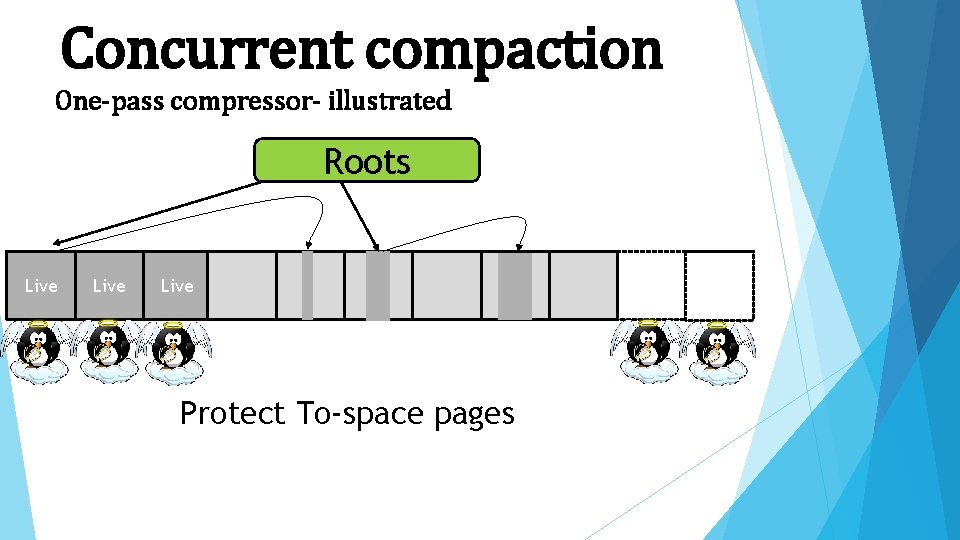 Concurrent compaction
One-pass compressor- illustrated

Roots

Live
Live
Live

Protect To-space pages